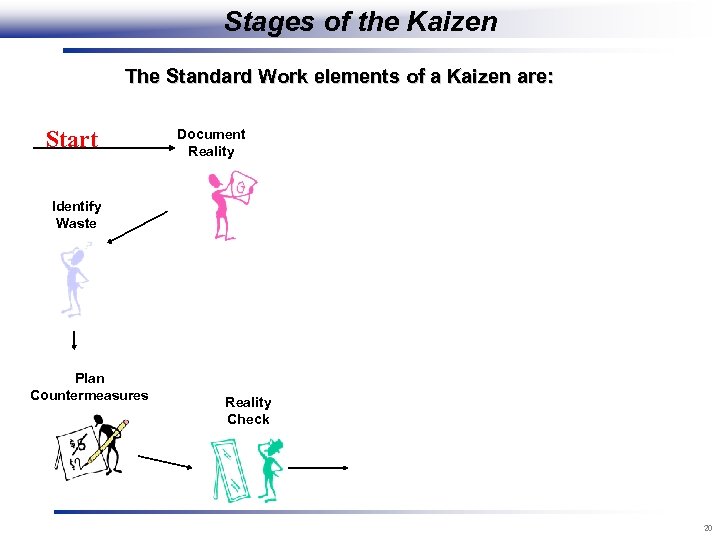 Stages of the Kaizen

The Standard Work elements of a Kaizen are:

Start

Document Reality

Identify Waste

Plan Countermeasures

Reality Check

20